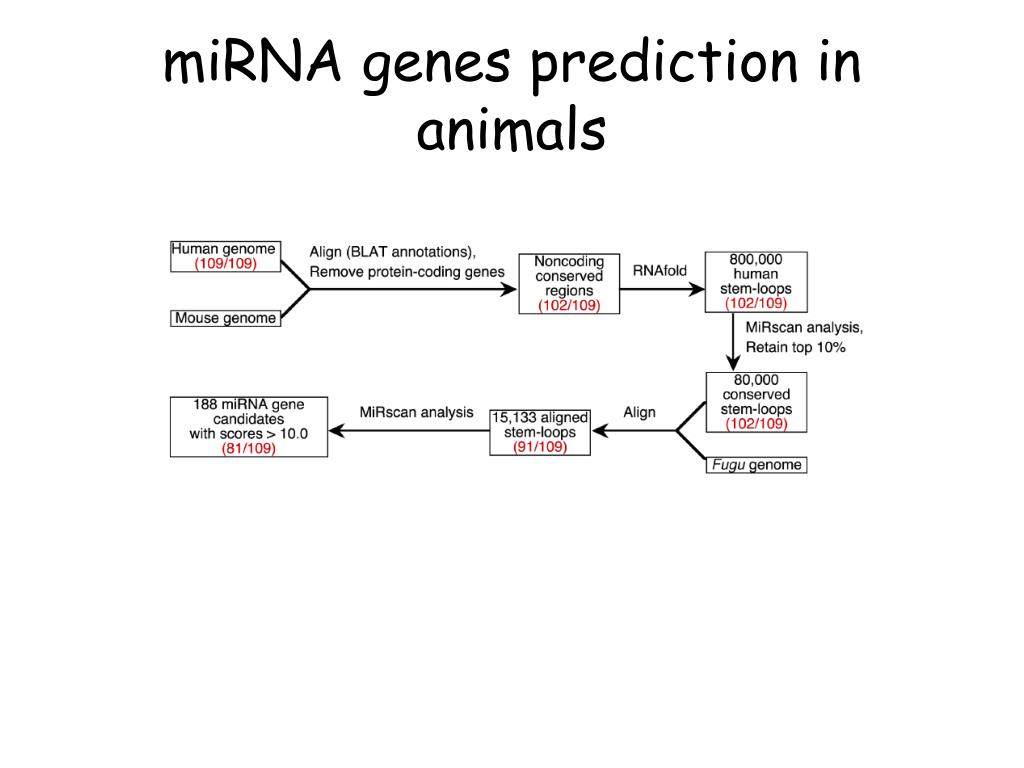 miRNA genes prediction in animals

Human genome
(109/109)

Mouse genome

Align (BLAT annotations),
Remove protein-coding genes

Noncoding conserved regions
(102/109)

RNAfold

800,000 human stem-loops
(102/109)

MiRscan analysis,
Retain top 10%

80,000 conserved stem-loops
(102/109)

Fugu genome

Align

15,133 aligned stem-loops
(91/109)

MiRscan analysis

188 miRNA gene candidates with scores > 10.0
(81/109)